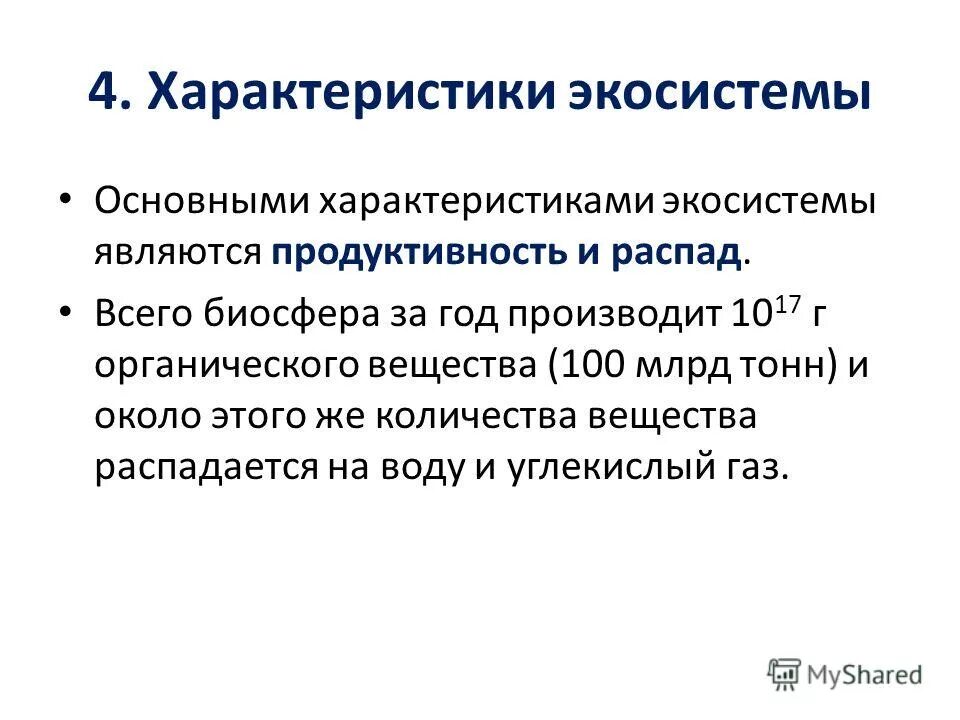 4. Характеристики экосистемы

• Основными характеристиками экосистемы являются продуктивность и распад.

• Всего биосфера за год производит $10^{17}$ г органического вещества (100 млрд тонн) и около этого же количества вещества распадается на воду и углекислый газ.

MyShared